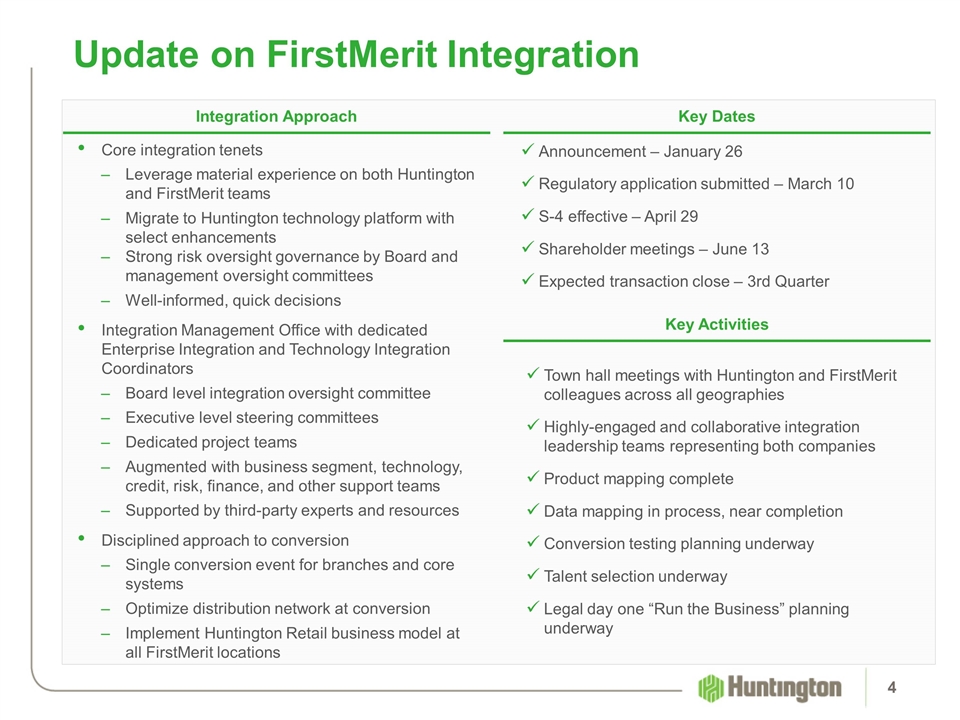 Update on FirstMerit Integration

Integration Approach

• Core integration tenets
– Leverage material experience on both Huntington and FirstMerit teams
– Migrate to Huntington technology platform with select enhancements
– Strong risk oversight governance by Board and management oversight committees
– Well-informed, quick decisions

• Integration Management Office with dedicated Enterprise Integration and Technology Integration Coordinators
– Board level integration oversight committee
– Executive level steering committees
– Dedicated project teams
– Augmented with business segment, technology, credit, risk, finance, and other support teams
– Supported by third-party experts and resources

• Disciplined approach to conversion
– Single conversion event for branches and core systems
– Optimize distribution network at conversion
– Implement Huntington Retail business model at all FirstMerit locations

Key Dates

✓ Announcement – January 26
✓ Regulatory application submitted – March 10
✓ S-4 effective – April 29
✓ Shareholder meetings – June 13
✓ Expected transaction close – 3rd Quarter

Key Activities

✓ Town hall meetings with Huntington and FirstMerit colleagues across all geographies
✓ Highly-engaged and collaborative integration leadership teams representing both companies
✓ Product mapping complete
✓ Data mapping in process, near completion
✓ Conversion testing planning underway
✓ Talent selection underway
✓ Legal day one “Run the Business” planning underway

Huntington

4